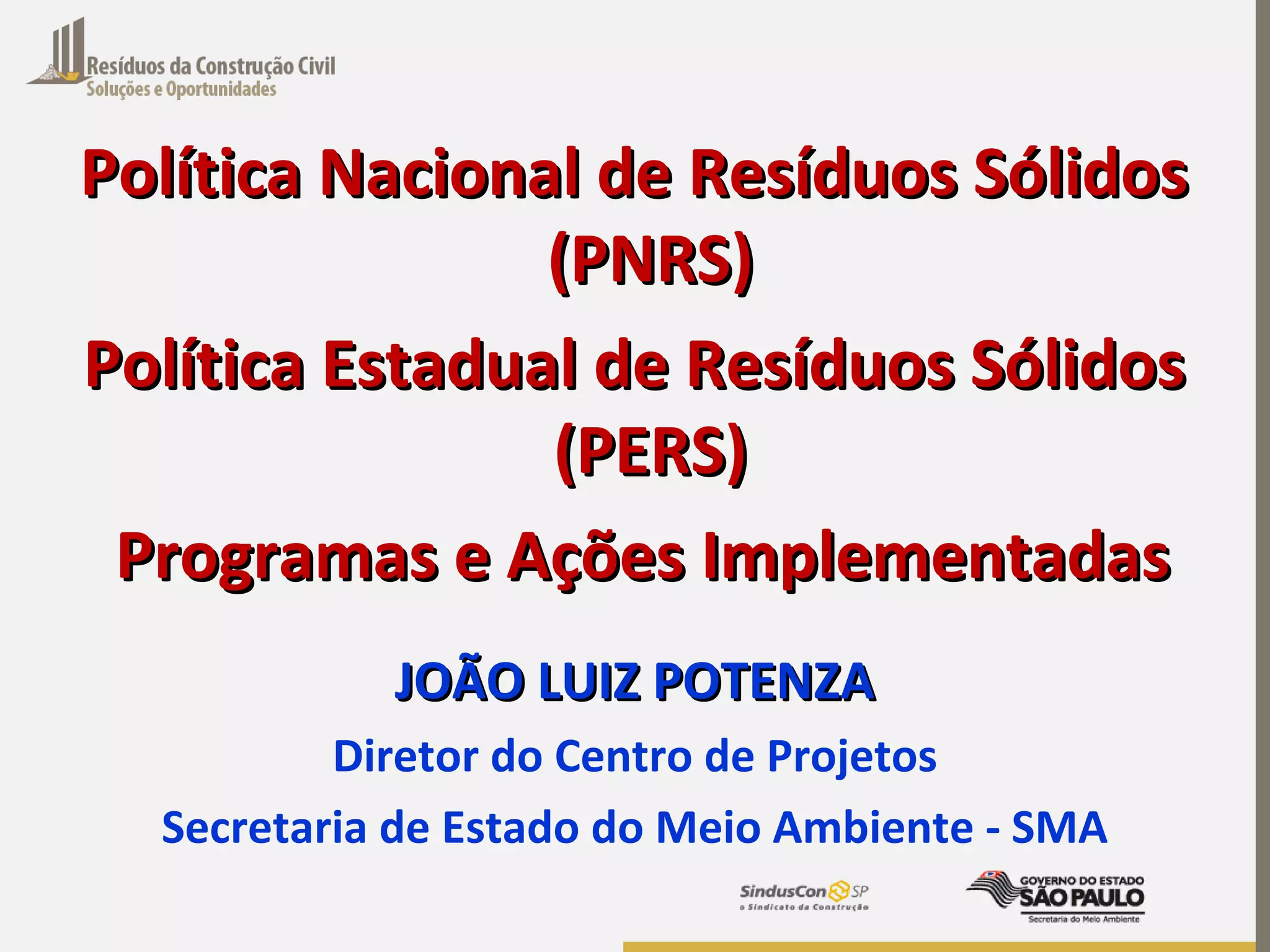 Resíduos da Construção Civil
Soluções e Oportunidades

Política Nacional de Resíduos Sólidos (PNRS)

Política Estadual de Resíduos Sólidos (PERS)

Programas e Ações Implementadas

JOÃO LUIZ POTENZA

Diretor do Centro de Projetos

Secretaria de Estado do Meio Ambiente - SMA

SindusCon SP
o Sindicato da Construção

GOVERNO DO ESTADO
SÃO PAULO
Secretaria do Meio Ambiente